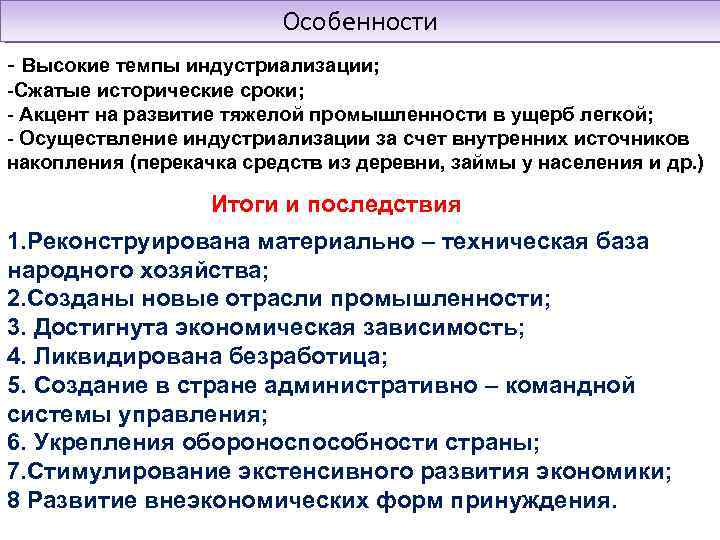 Особенности

- Высокие темпы индустриализации;
-Сжатые исторические сроки;
- Акцент на развитие тяжелой промышленности в ущерб легкой;
- Осуществление индустриализации за счет внутренних источников накопления (перекачка средств из деревни, займы у населения и др.)

Итоги и последствия

1.Реконструирована материально – техническая база народного хозяйства;
2.Созданы новые отрасли промышленности;
3. Достигнута экономическая зависимость;
4. Ликвидирована безработица;
5. Создание в стране административно – командной системы управления;
6. Укрепления обороноспособности страны;
7.Стимулирование экстенсивного развития экономики;
8 Развитие внеэкономических форм принуждения.